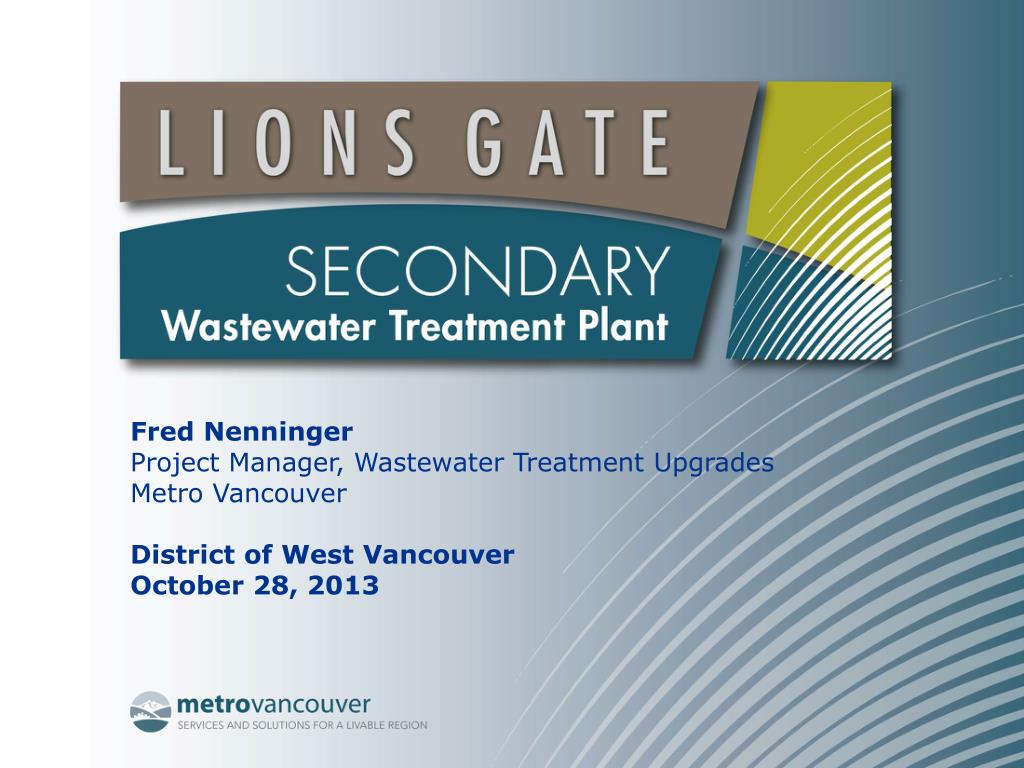 LIONS GATE

SECONDARY
Wastewater Treatment Plant

Fred Nenninger
Project Manager, Wastewater Treatment Upgrades
Metro Vancouver

District of West Vancouver
October 28, 2013

metrovancouver
SERVICES AND SOLUTIONS FOR A LIVABLE REGION